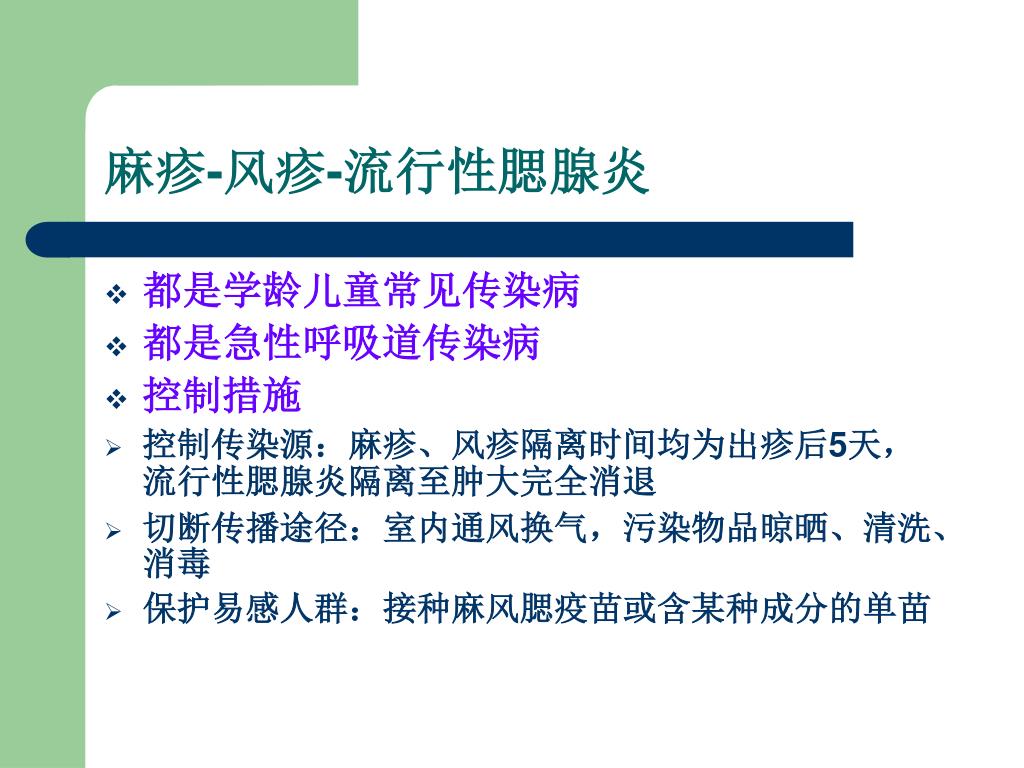 麻疹-风疹-流行性腮腺炎

❖ 都是学龄儿童常见传染病
❖ 都是急性呼吸道传染病
❖ 控制措施
➢ 控制传染源：麻疹、风疹隔离时间均为出疹后5天，流行性腮腺炎隔离至肿大完全消退
➢ 切断传播途径：室内通风换气，污染物品晾晒、清洗、消毒
➢ 保护易感人群：接种麻风腮疫苗或含某种成分的单苗